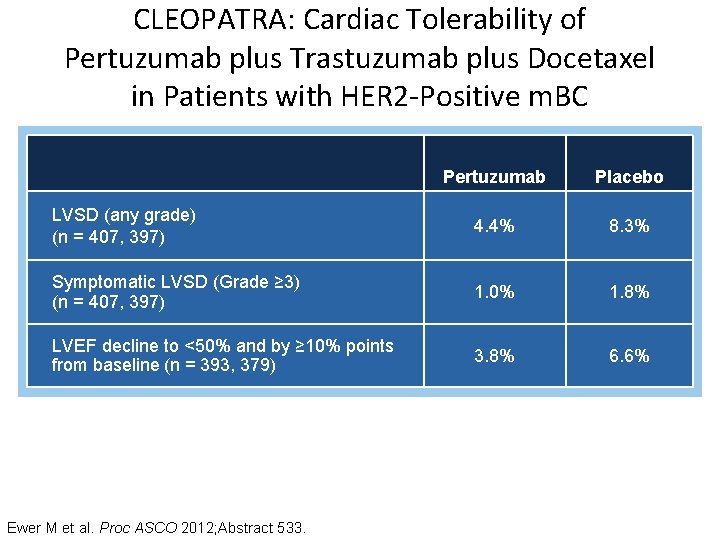 CLEOPATRA: Cardiac Tolerability of Pertuzumab plus Trastuzumab plus Docetaxel in Patients with HER2-Positive mBC

| | Pertuzumab | Placebo |
|---|---|---|
| LVSD (any grade) (n = 407, 397) | 4.4% | 8.3% |
| Symptomatic LVSD (Grade ≥3) (n = 407, 397) | 1.0% | 1.8% |
| LVEF decline to <50% and by ≥10% points from baseline (n = 393, 379) | 3.8% | 6.6% |

Ewer M et al. Proc ASCO 2012;Abstract 533.